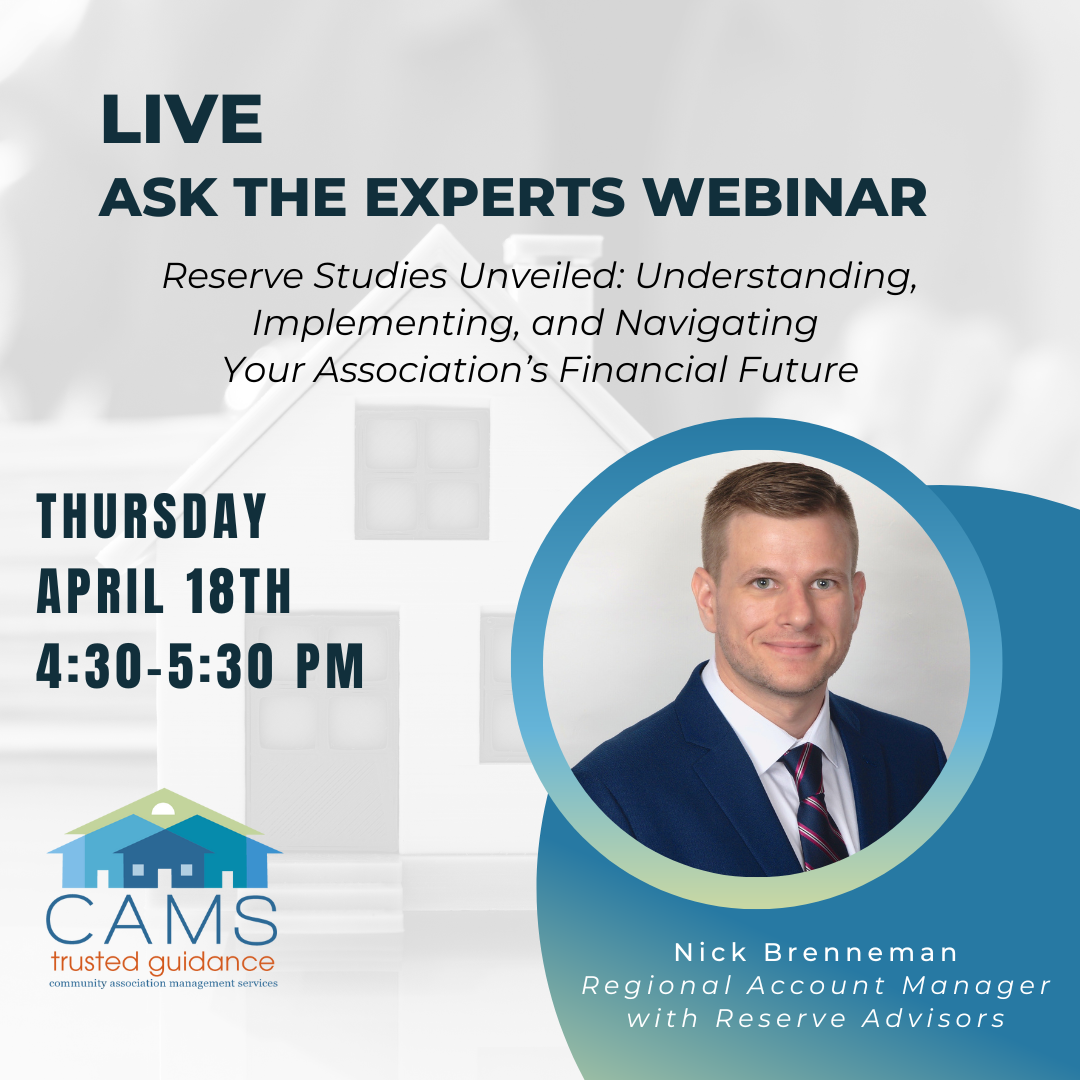 LIVE
ASK THE EXPERTS WEBINAR

Reserve Studies Unveiled: Understanding, Implementing, and Navigating Your Association's Financial Future

THURSDAY
APRIL 18TH
4:30-5:30 PM

CAMS
trusted guidance
community association management services

Nick Brenneman
Regional Account Manager with Reserve Advisors